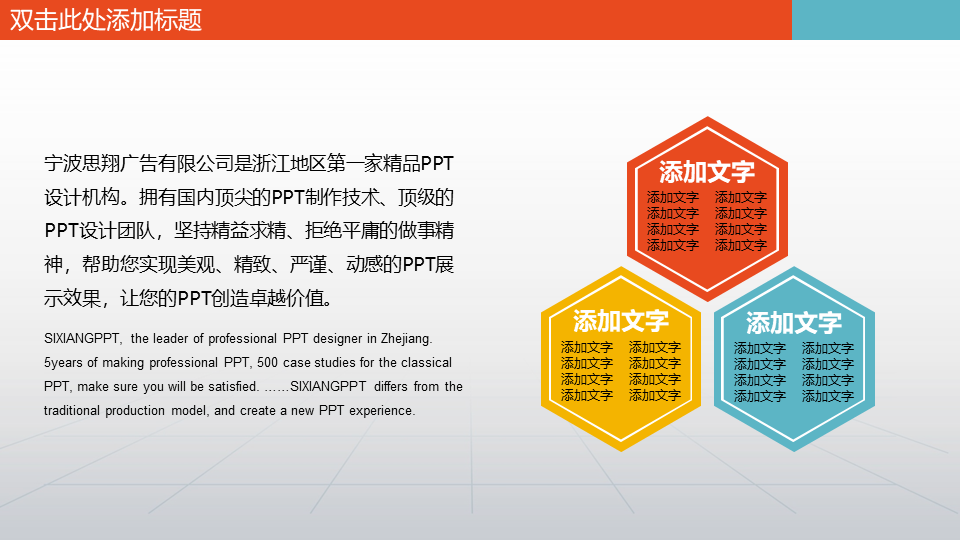 双击此处添加标题

宁波思翔广告有限公司是浙江地区第一家精品PPT设计机构。拥有国内顶尖的PPT制作技术、顶级的PPT设计团队，坚持精益求精、拒绝平庸的做事精神，帮助您实现美观、精致、严谨、动感的PPT展示效果，让您的PPT创造卓越价值。

SIXIANGPPT, the leader of professional PPT designer in Zhejiang. 5years of making professional PPT, 500 case studies for the classical PPT, make sure you will be satisfied. ……SIXIANGPPT differs from the traditional production model, and create a new PPT experience.

添加文字
添加文字 添加文字
添加文字 添加文字
添加文字 添加文字
添加文字 添加文字

添加文字
添加文字 添加文字
添加文字 添加文字
添加文字 添加文字
添加文字 添加文字

添加文字
添加文字 添加文字
添加文字 添加文字
添加文字 添加文字
添加文字 添加文字